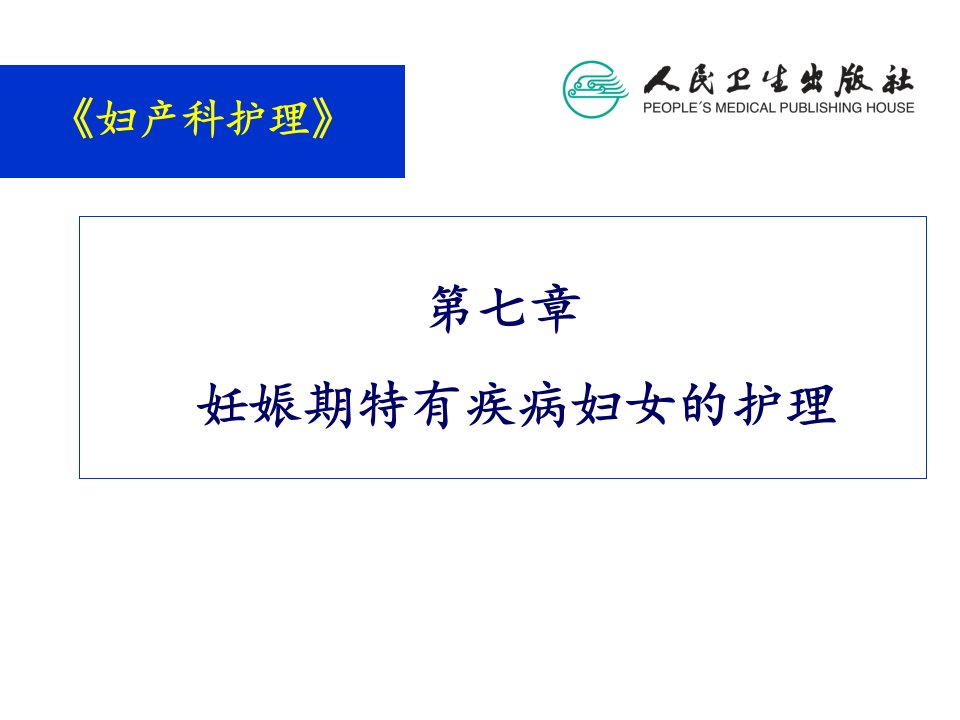 《妇产科护理》

人民卫生出版社
PEOPLE´S MEDICAL PUBLISHING HOUSE

第七章

妊娠期特有疾病妇女的护理